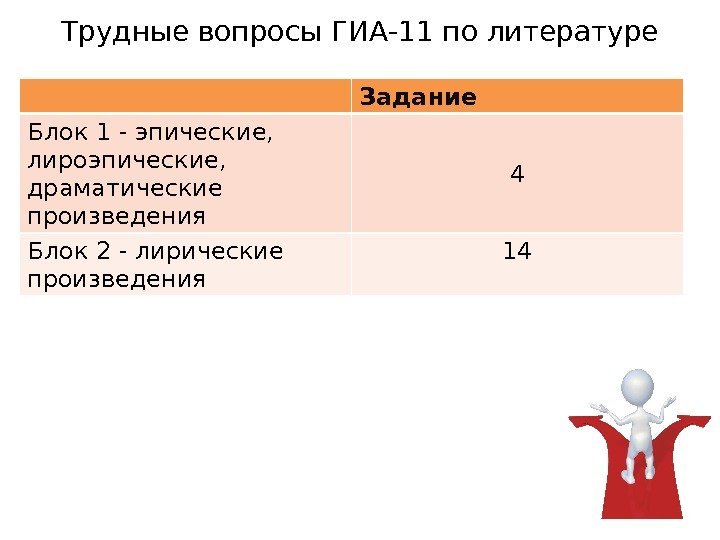 Трудные вопросы ГИА-11 по литературе

| | Задание |
|---|---|
| Блок 1 - эпические, лироэпические, драматические произведения | 4 |
| Блок 2 - лирические произведения | 14 |